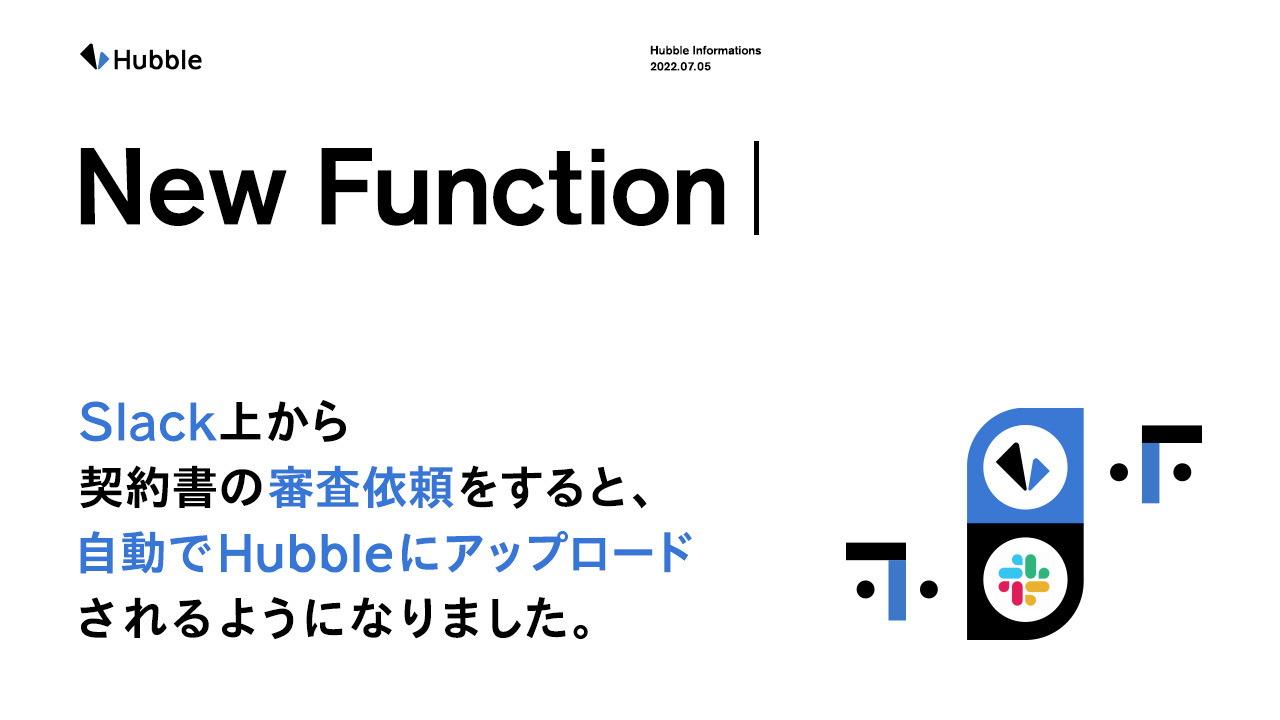 Hubble

Hubble Informations
2022.07.05

New Function

Slack上から
契約書の審査依頼をすると、
自動でHubbleにアップロード
されるようになりました。